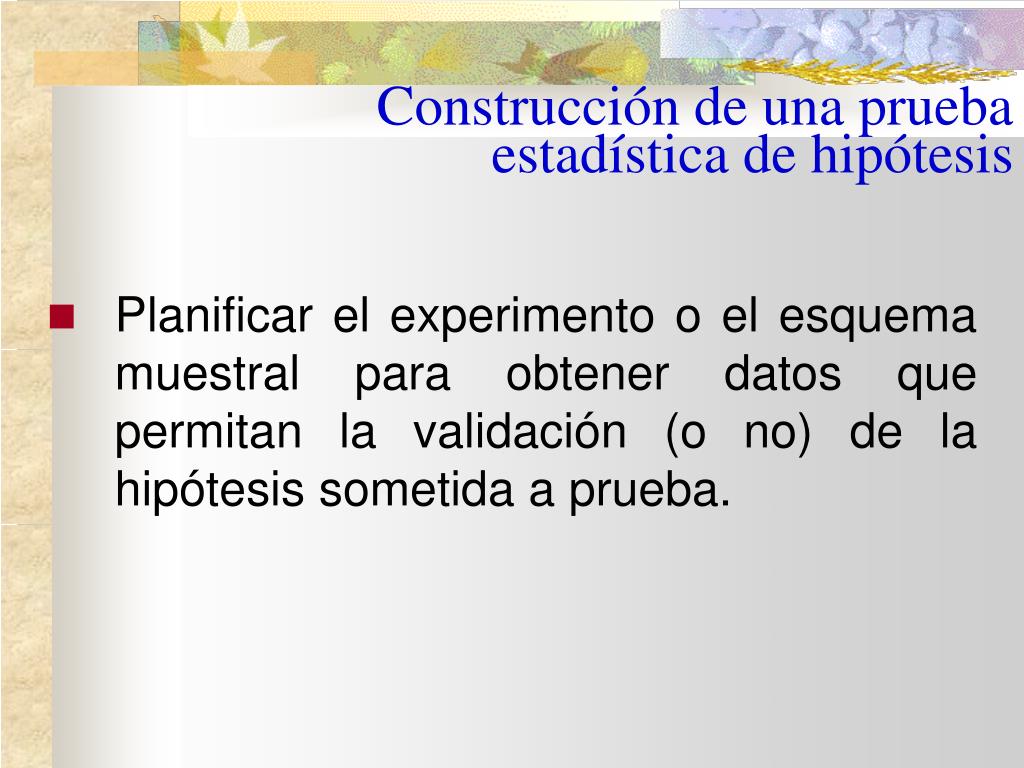 Construcción de una prueba estadística de hipótesis

Planificar el experimento o el esquema muestral para obtener datos que permitan la validación (o no) de la hipótesis sometida a prueba.